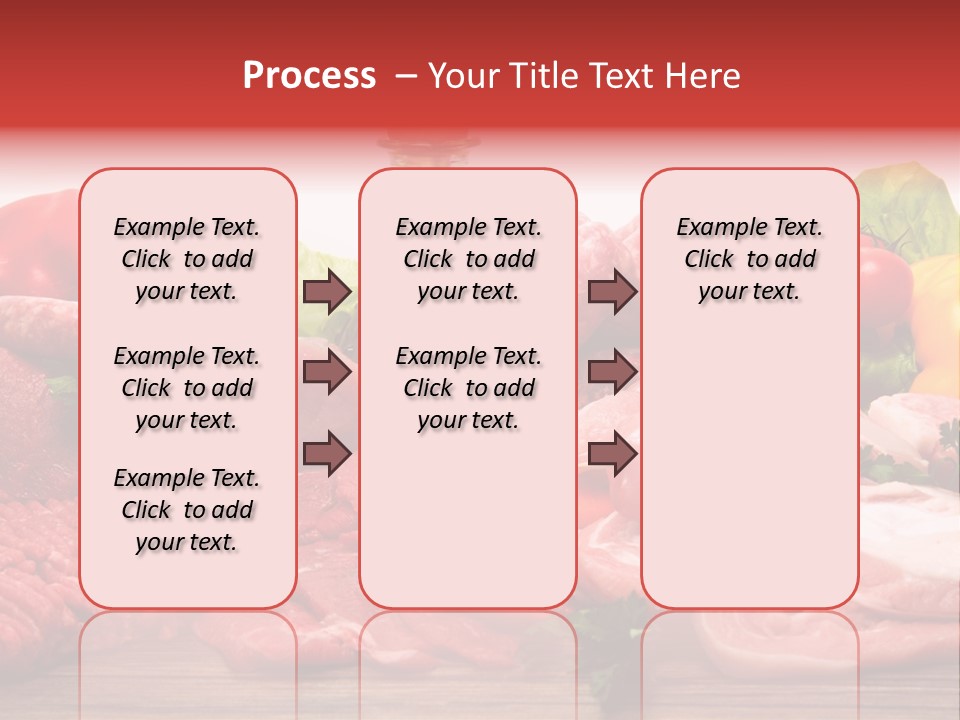 Process – Your Title Text Here

Example Text. Click to add your text.

Example Text. Click to add your text.

Example Text. Click to add your text.

Example Text. Click to add your text.

Example Text. Click to add your text.

Example Text. Click to add your text.